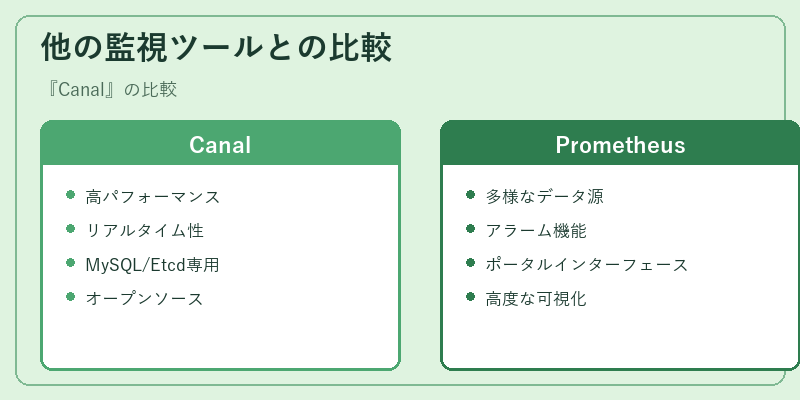 他の監視ツールとの比較

『Canal』の比較

Canal

- 高パフォーマンス
- リアルタイム性
- MySQL/Etcd専用
- オープンソース

Prometheus

- 多様なデータ源
- アラーム機能
- ポータルインターフェース
- 高度な可視化